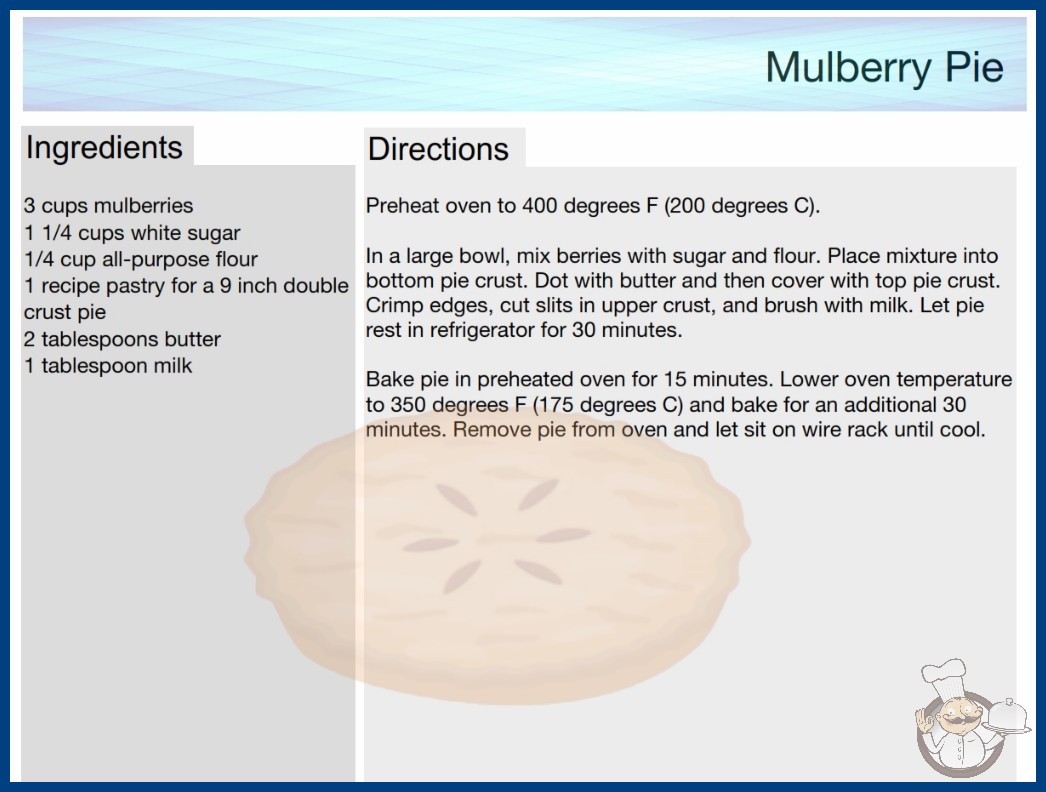 Mulberry Pie

Ingredients

3 cups mulberries
1 1/4 cups white sugar
1/4 cup all-purpose flour
1 recipe pastry for a 9 inch double crust pie
2 tablespoons butter
1 tablespoon milk

Directions

Preheat oven to 400 degrees F (200 degrees C).

In a large bowl, mix berries with sugar and flour. Place mixture into bottom pie crust. Dot with butter and then cover with top pie crust. Crimp edges, cut slits in upper crust, and brush with milk. Let pie rest in refrigerator for 30 minutes.

Bake pie in preheated oven for 15 minutes. Lower oven temperature to 350 degrees F (175 degrees C) and bake for an additional 30 minutes. Remove pie from oven and let sit on wire rack until cool.